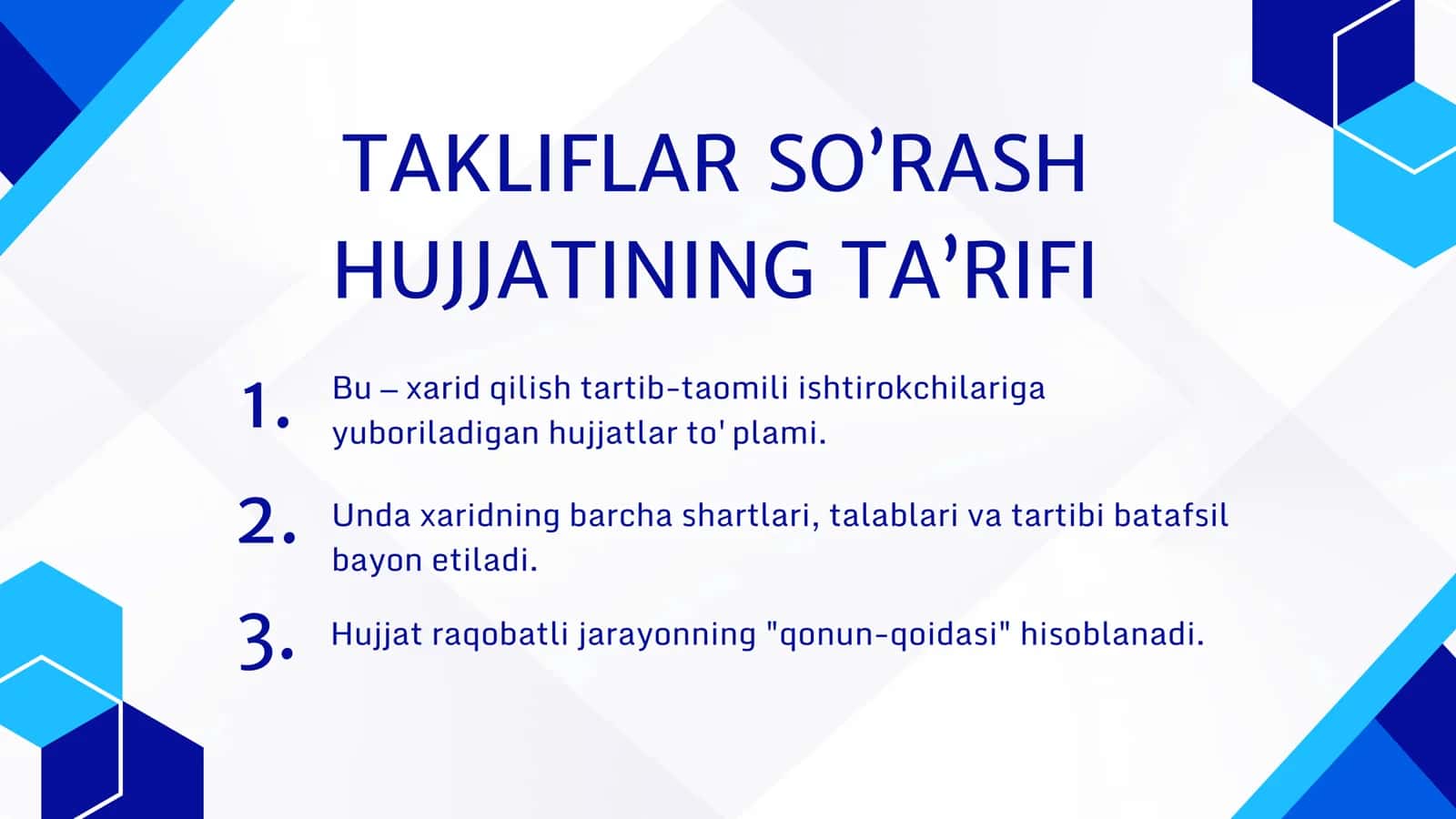 TAKLIFLAR SO’RASH HUJJATINING TA’RIFI

1. Bu – xarid qilish tartib-taomili ishtirokchilariga yuboriladigan hujjatlar to' plami.

2. Unda xaridning barcha shartlari, talablari va tartibi batafsil bayon etiladi.

3. Hujjat raqobatli jarayonning "qonun-qoidasi" hisoblanadi.